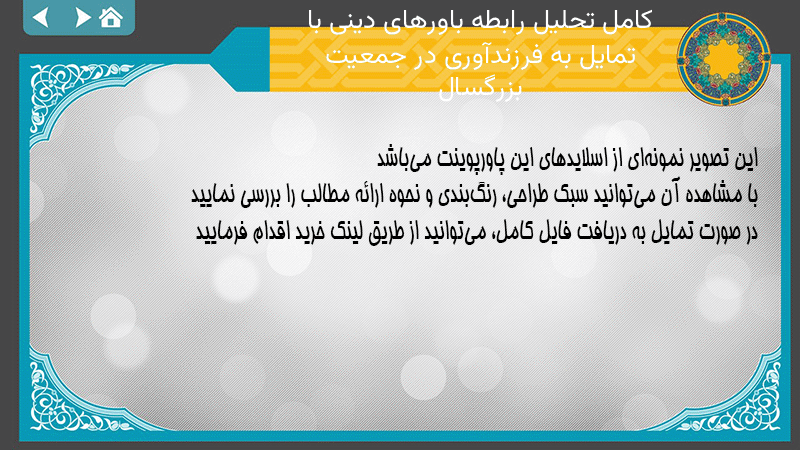 کامل تحلیل رابطه باورهای دینی با تمایل به فرزندآوری در جمعیت بزرگسال

این تصویر نمونه‌ای از اسلایدهای این پاورپوینت می‌باشد
با مشاهده آن می‌توانید سبک طراحی، رنگ‌بندی و نحوه ارائه مطالب را بررسی نمایید
در صورت تمایل به دریافت فایل کامل، می‌توانید از طریق لینک خرید اقدام فرمایید